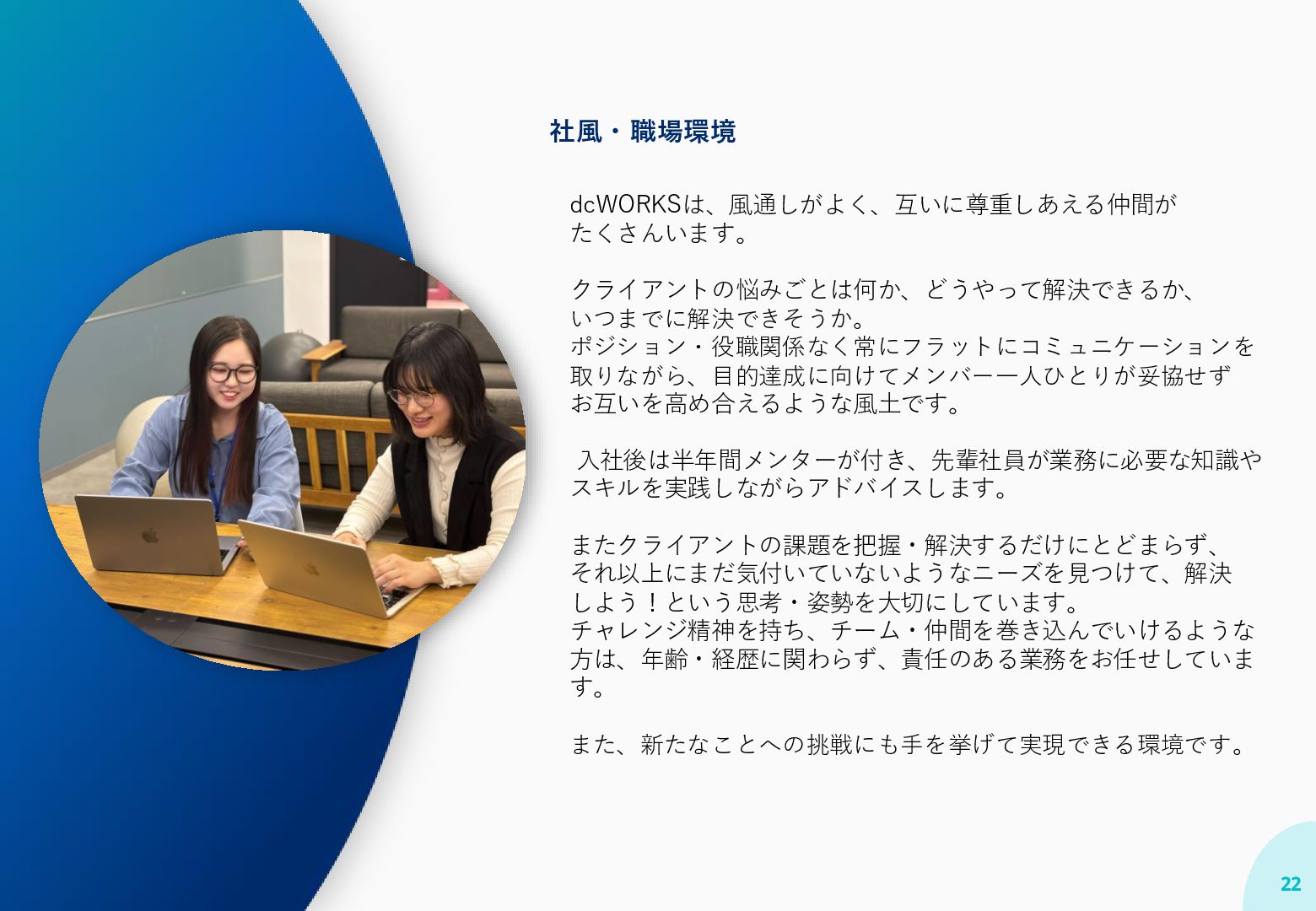 社風・職場環境

dcWORKSは、風通しがよく、互いに尊重しあえる仲間がたくさんいます。

クライアントの悩みごとは何か、どうやって解決できるか、いつまでに解決できそうか。
ポジション・役職関係なく常にフラットにコミュニケーションを取りながら、目的達成に向けてメンバー一人ひとりが妥協せずお互いを高め合えるような風土です。

入社後は半年間メンターが付き、先輩社員が業務に必要な知識やスキルを実践しながらアドバイスします。

またクライアントの課題を把握・解決するだけにとどまらず、それ以上にまだ気付いていないようなニーズを見つけて、解決しよう！という思考・姿勢を大切にしています。
チャレンジ精神を持ち、チーム・仲間を巻き込んでいけるような方は、年齢・経歴に関わらず、責任のある業務をお任せしています。

また、新たなことへの挑戦にも手を挙げて実現できる環境です。

22